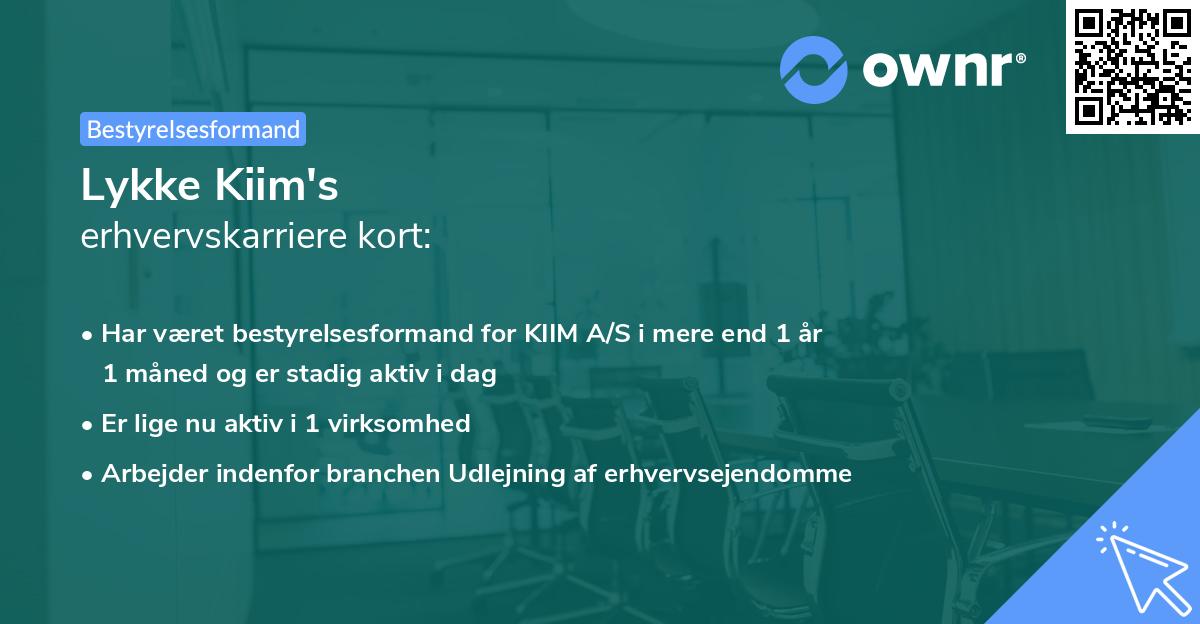 ownr®

Bestyrelsesformand

Lykke Kiim's
erhvervskarriere kort:

• Har været bestyrelsesformand for KIIM A/S i mere end 1 år 1 måned og er stadig aktiv i dag

• Er lige nu aktiv i 1 virksomhed

• Arbejder indenfor branchen Udlejning af erhvervsejendomme